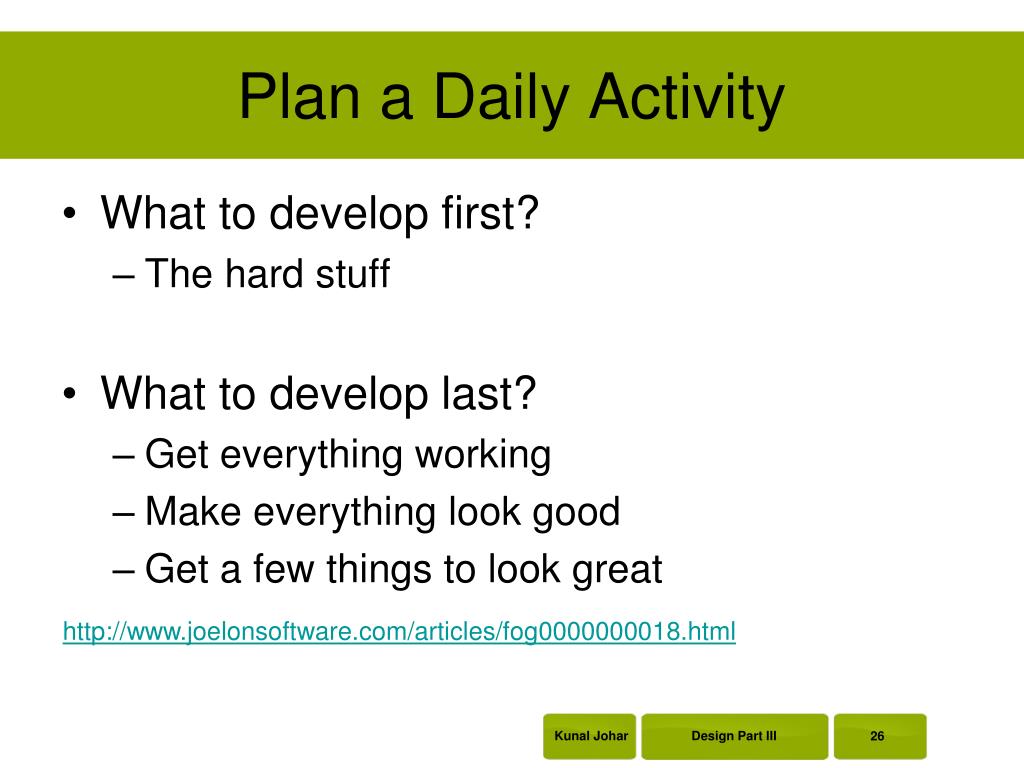 Plan a Daily Activity

• What to develop first?
– The hard stuff

• What to develop last?
– Get everything working
– Make everything look good
– Get a few things to look great

http://www.joelonsoftware.com/articles/fog0000000018.html

Kunal Johar

Design Part III

26